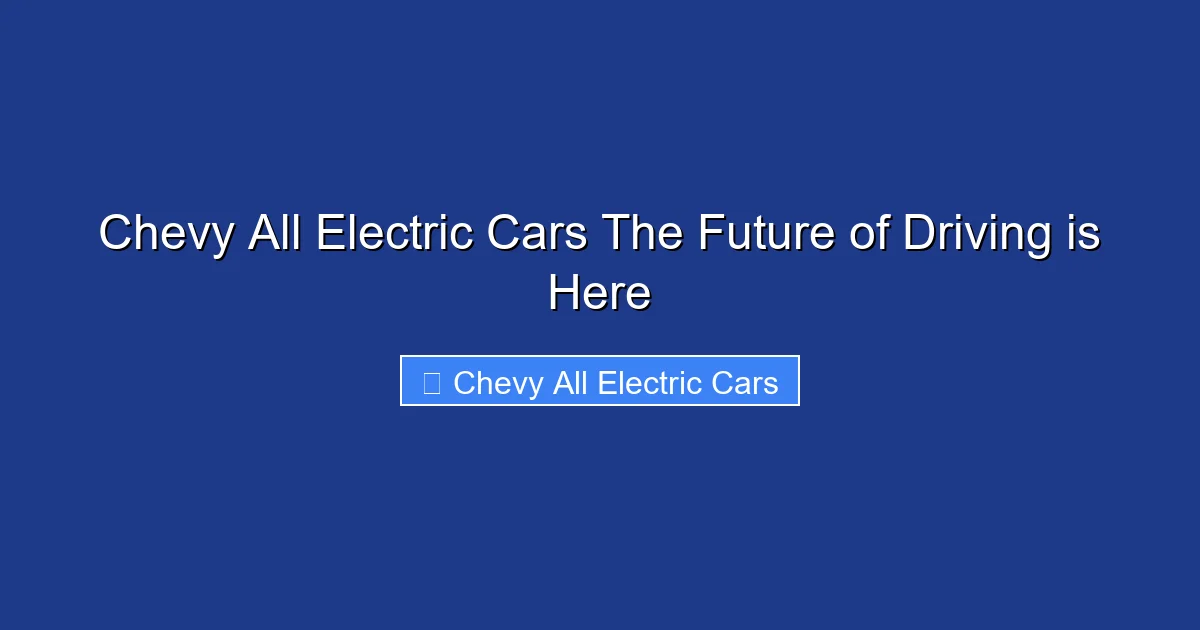 Chevy All Electric Cars The Future of Driving is Here

Chevy All Electric Cars